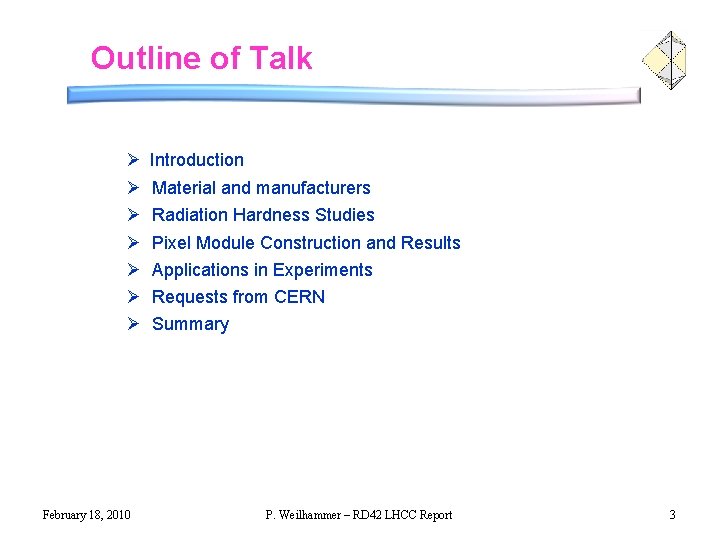 Outline of Talk

➢ Introduction
➢ Material and manufacturers
➢ Radiation Hardness Studies
➢ Pixel Module Construction and Results
➢ Applications in Experiments
➢ Requests from CERN
➢ Summary

February 18, 2010

P. Weilhammer – RD42 LHCC Report

3